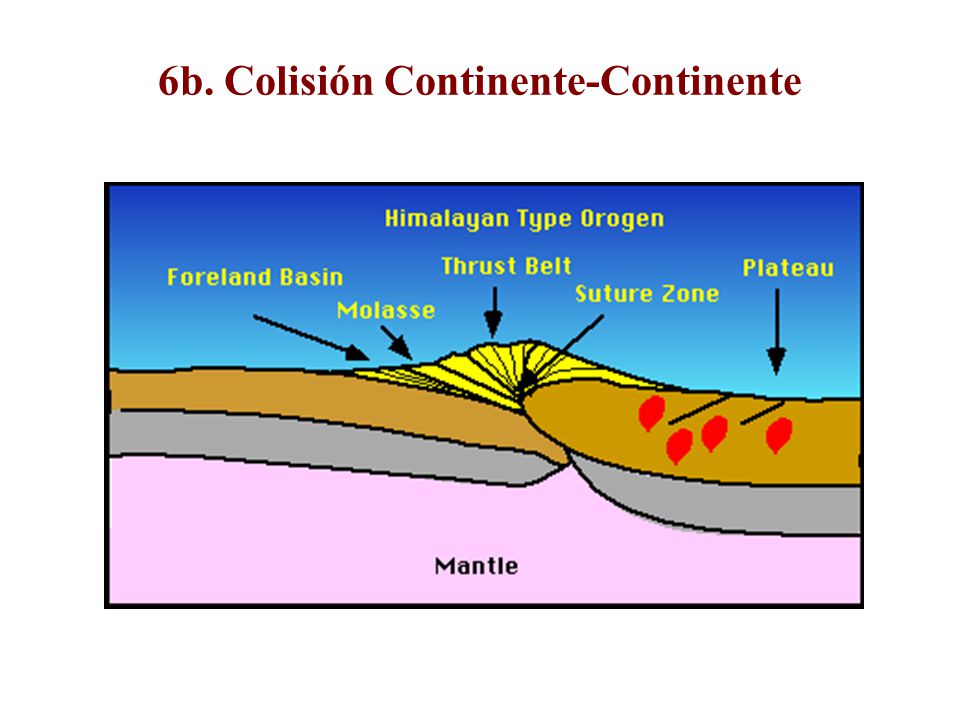 6b. Colisión Continente-Continente

Himalayan Type Orogen

Foreland Basin

Molasse

Thrust Belt

Suture Zone

Plateau

Mantle